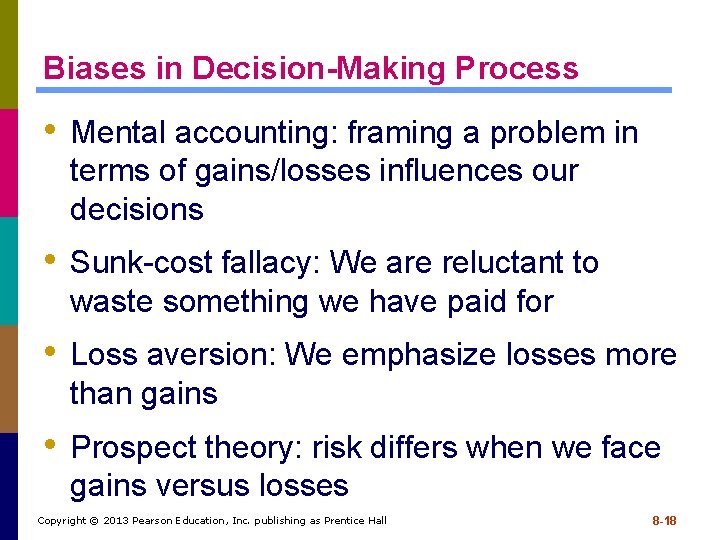 Biases in Decision-Making Process

• Mental accounting: framing a problem in terms of gains/losses influences our decisions

• Sunk-cost fallacy: We are reluctant to waste something we have paid for

• Loss aversion: We emphasize losses more than gains

• Prospect theory: risk differs when we face gains versus losses

Copyright © 2013 Pearson Education, Inc. publishing as Prentice Hall

8-18